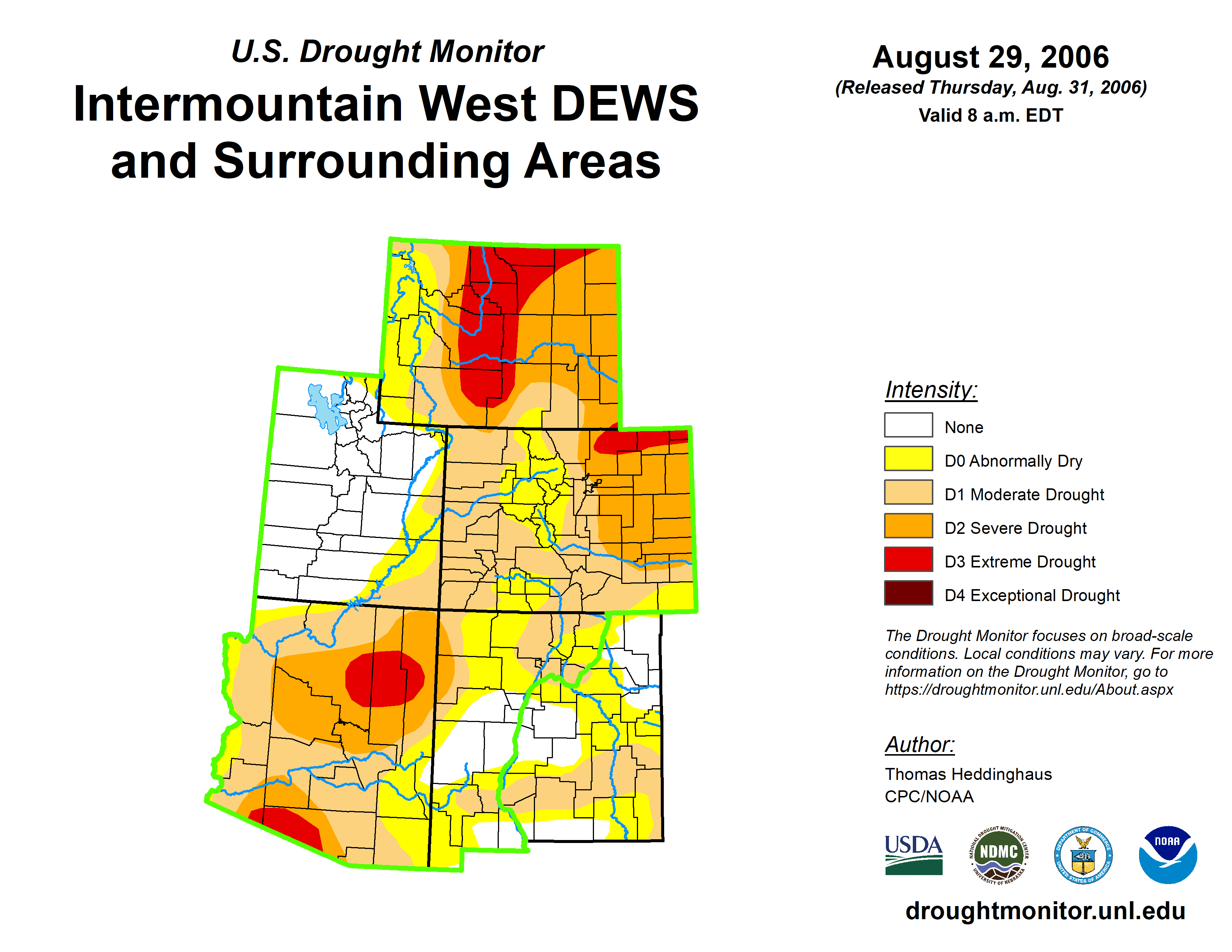 U.S. Drought Monitor

Intermountain West DEWS and Surrounding Areas

August 29, 2006
(Released Thursday, Aug. 31, 2006)
Valid 8 a.m. EDT

Intensity:
None
D0 Abnormally Dry
D1 Moderate Drought
D2 Severe Drought
D3 Extreme Drought
D4 Exceptional Drought

The Drought Monitor focuses on broad-scale conditions. Local conditions may vary. For more information on the Drought Monitor, go to https://droughtmonitor.unl.edu/About.aspx

Author:
Thomas Heddinghaus
CPC/NOAA

USDA
NATIONAL DROUGHT MITIGATION CENTER NDMC UNIVERSITY OF NEBRASKA
DEPARTMENT OF COMMERCE UNITED STATES OF AMERICA
NOAA

droughtmonitor.unl.edu